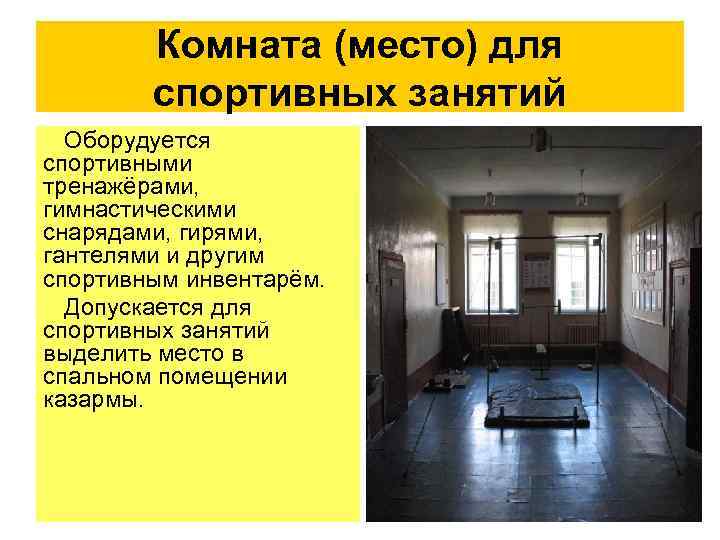 Комната (место) для спортивных занятий

Оборудуется спортивными тренажёрами, гимнастическими снарядами, гирями, гантелями и другим спортивным инвентарём.

Допускается для спортивных занятий выделить место в спальном помещении казармы.